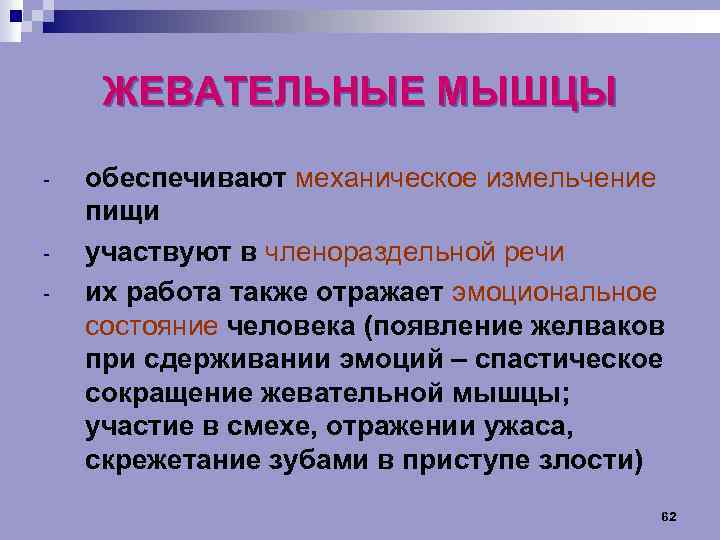 ЖЕВАТЕЛЬНЫЕ МЫШЦЫ

- обеспечивают механическое измельчение пищи

- участвуют в членораздельной речи

- их работа также отражает эмоциональное состояние человека (появление желваков при сдерживании эмоций – спастическое сокращение жевательной мышцы; участие в смехе, отражении ужаса, скрежетание зубами в приступе злости)

62